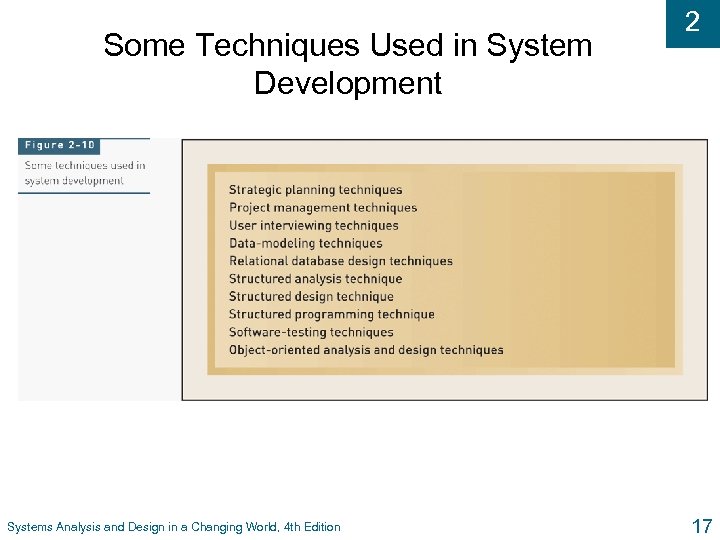 2

Some Techniques Used in System Development

Figure 2-10
Some techniques used in system development

Strategic planning techniques
Project management techniques
User interviewing techniques
Data-modeling techniques
Relational database design techniques
Structured analysis technique
Structured design technique
Structured programming technique
Software-testing techniques
Object-oriented analysis and design techniques

Systems Analysis and Design in a Changing World, 4th Edition

17